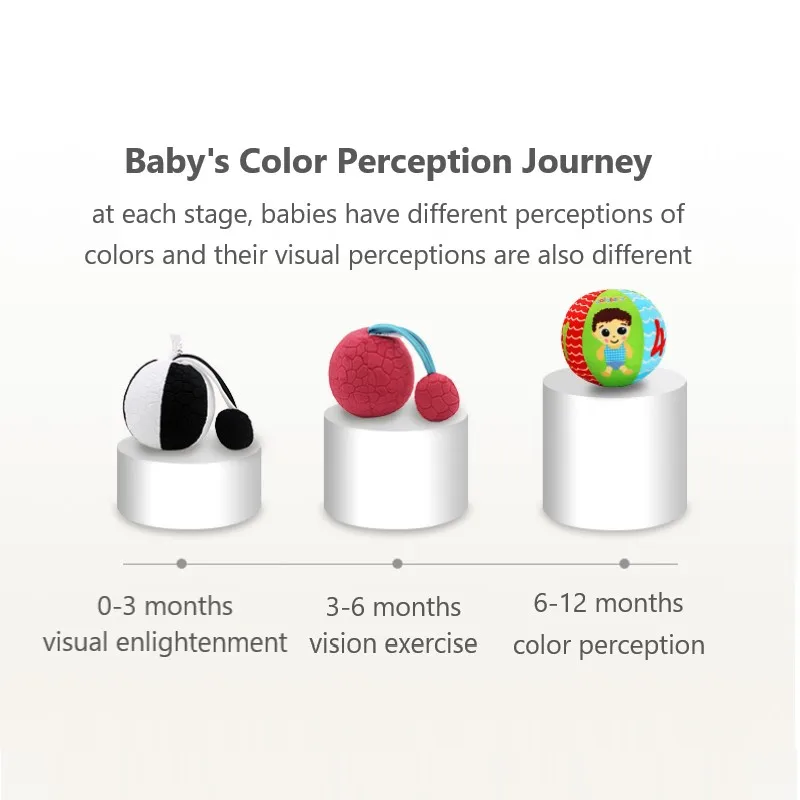 Baby's Color Perception Journey

at each stage, babies have different perceptions of colors and their visual perceptions are also different

4

0-3 months
visual enlightenment

3-6 months
vision exercise

6-12 months
color perception